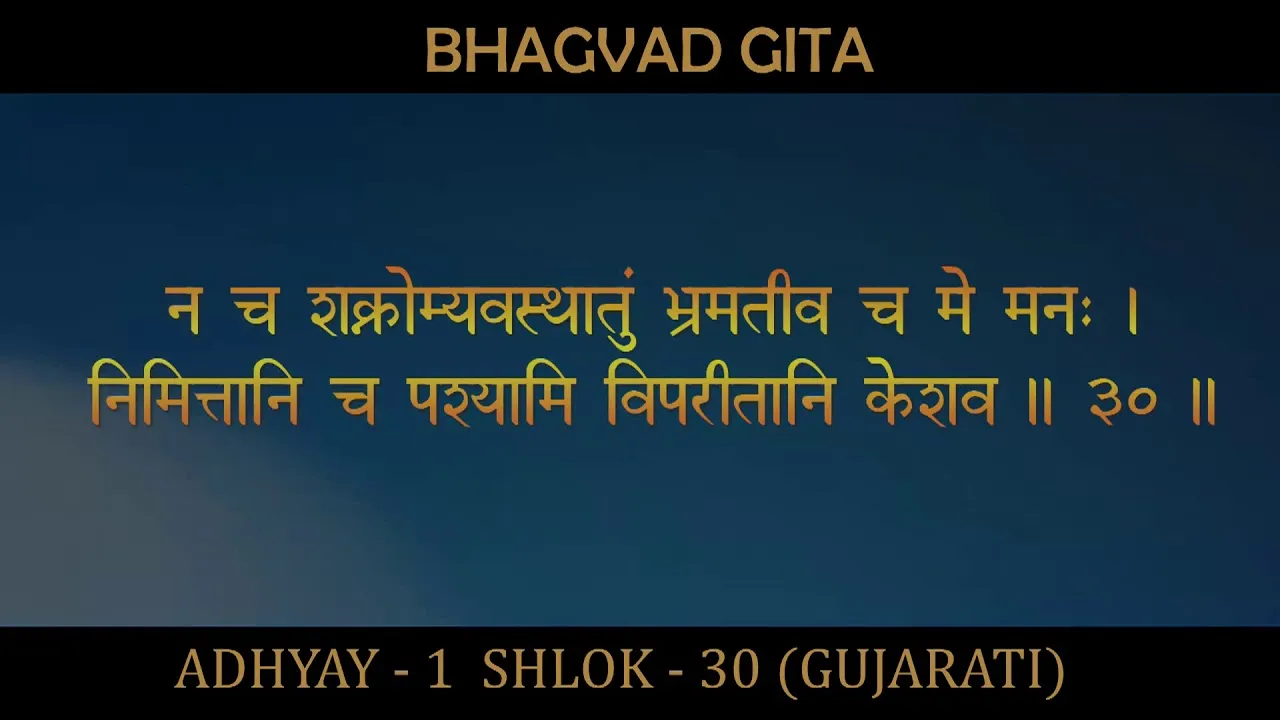 BHAGVAD GITA

न च शक्नोम्यवस्थातुं भ्रमतीव च मे मनः ।
निमित्तानि च पश्यामि विपरीतानि केशव ॥ ३० ॥

ADHYAY - 1 SHLOK - 30 (GUJARATI)